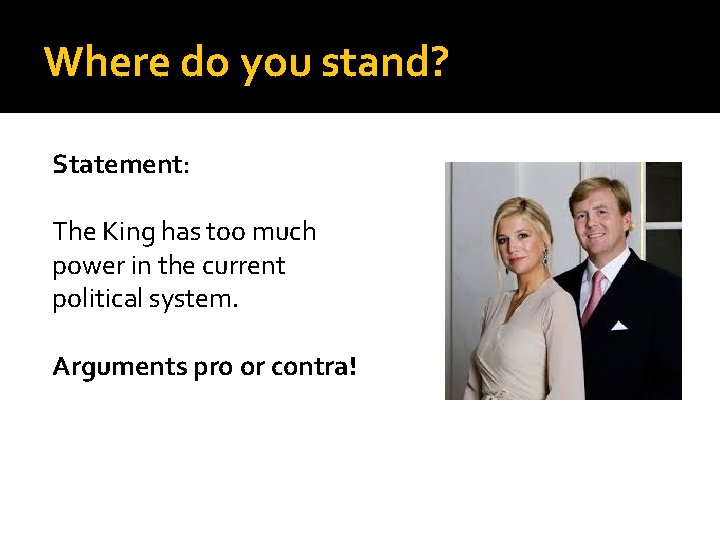 Where do you stand?

Statement:

The King has too much power in the current political system.

Arguments pro or contra!